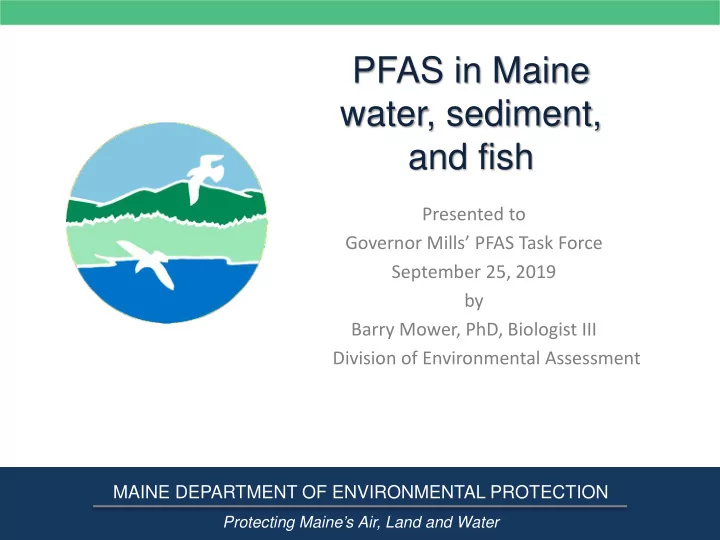 PFAS in Maine water, sediment, and fish

Presented to
Governor Mills’ PFAS Task Force
September 25, 2019
by
Barry Mower, PhD, Biologist III
Division of Environmental Assessment

MAINE DEPARTMENT OF ENVIRONMENTAL PROTECTION
Protecting Maine’s Air, Land and Water